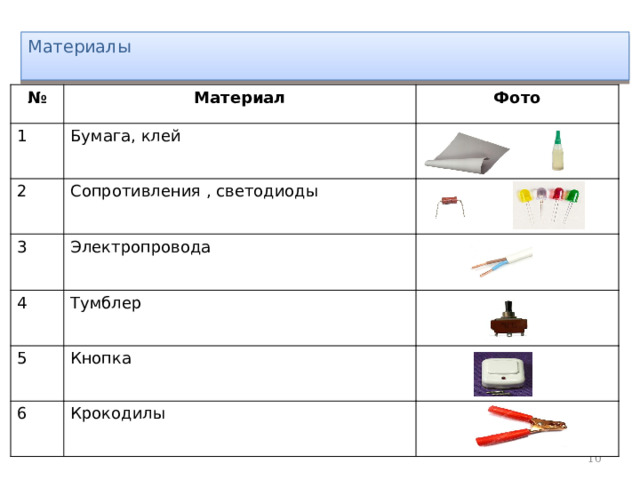 Материалы

| № | Материал | Фото |
|---|---|---|
| 1 | Бумага, клей | |
| 2 | Сопротивления , светодиоды | |
| 3 | Электропровода | |
| 4 | Тумблер | |
| 5 | Кнопка | |
| 6 | Крокодилы | |

10